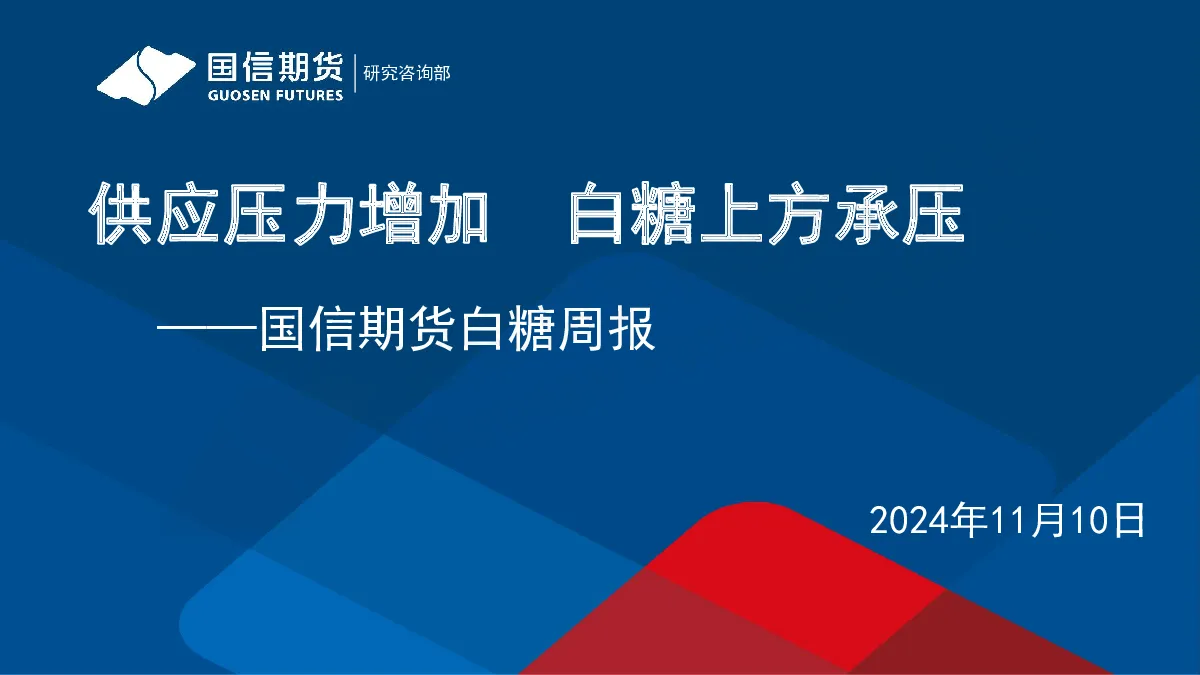 国信期货
GUOSEN FUTURES
研究咨询部

供应压力增加　白糖上方承压

——国信期货白糖周报

2024年11月10日